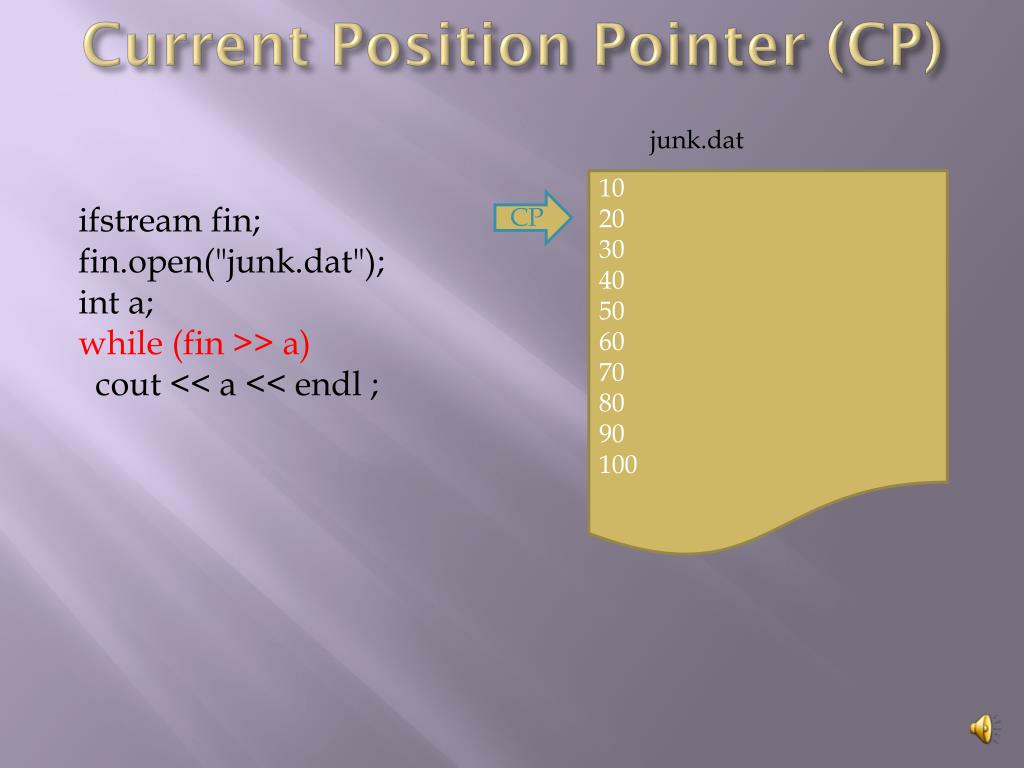 Current Position Pointer (CP)

ifstream fin;
fin.open("junk.dat");
int a;
while (fin >> a)
cout << a << endl ;

CP

junk.dat

10
20
30
40
50
60
70
80
90
100